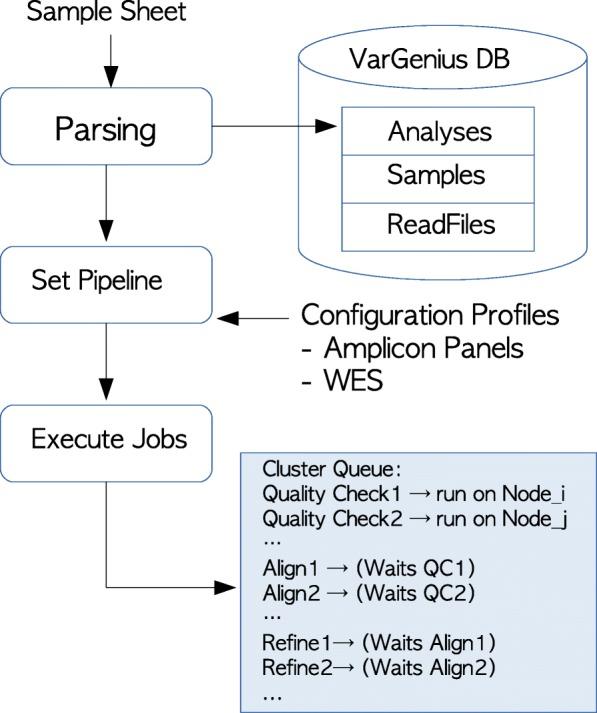 Sample Sheet

Parsing

VarGenius DB

Analyses

Samples

ReadFiles

Set Pipeline

Configuration Profiles
- Amplicon Panels
- WES

Execute Jobs

Cluster Queue:
Quality Check1 → run on Node_i
Quality Check2 → run on Node_j
...
Align1 → (Waits QC1)
Align2 → (Waits QC2)
...
Refine1→ (Waits Align1)
Refine2→ (Waits Align2)
...